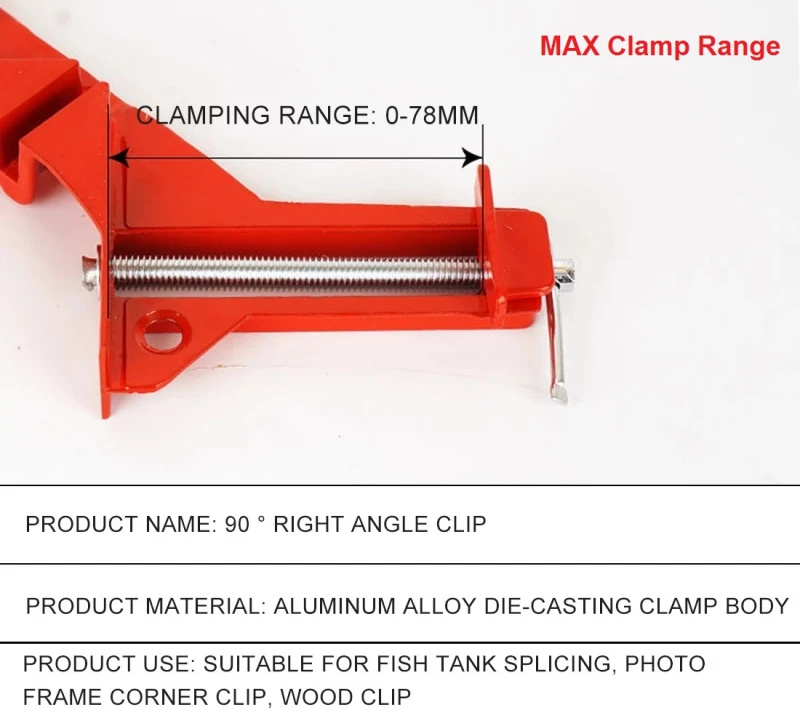 MAX Clamp Range

CLAMPING RANGE: 0-78MM

PRODUCT NAME: 90 ° RIGHT ANGLE CLIP

PRODUCT MATERIAL: ALUMINUM ALLOY DIE-CASTING CLAMP BODY

PRODUCT USE: SUITABLE FOR FISH TANK SPLICING, PHOTO FRAME CORNER CLIP, WOOD CLIP